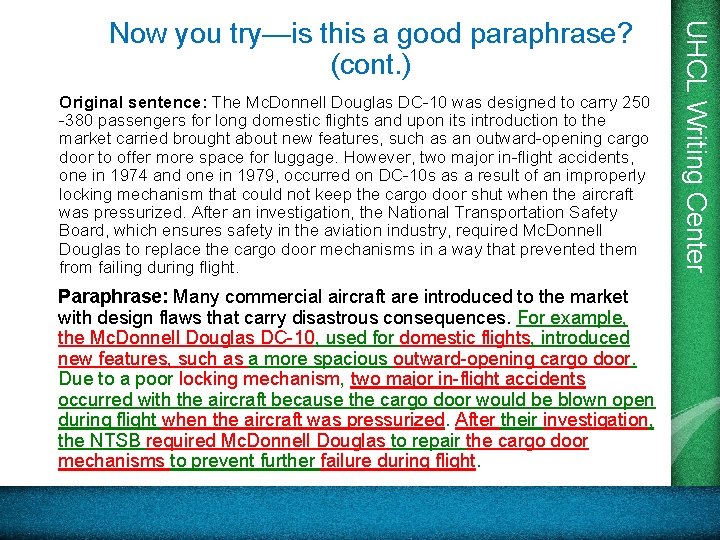 Now you try—is this a good paraphrase? (cont.)

Original sentence: The McDonnell Douglas DC-10 was designed to carry 250 -380 passengers for long domestic flights and upon its introduction to the market carried brought about new features, such as an outward-opening cargo door to offer more space for luggage. However, two major in-flight accidents, one in 1974 and one in 1979, occurred on DC-10s as a result of an improperly locking mechanism that could not keep the cargo door shut when the aircraft was pressurized. After an investigation, the National Transportation Safety Board, which ensures safety in the aviation industry, required McDonnell Douglas to replace the cargo door mechanisms in a way that prevented them from failing during flight.

Paraphrase: Many commercial aircraft are introduced to the market with design flaws that carry disastrous consequences. For example, the McDonnell Douglas DC-10, used for domestic flights, introduced new features, such as a more spacious outward-opening cargo door. Due to a poor locking mechanism, two major in-flight accidents occurred with the aircraft because the cargo door would be blown open during flight when the aircraft was pressurized. After their investigation, the NTSB required McDonnell Douglas to repair the cargo door mechanisms to prevent further failure during flight.

UHCL Writing Center